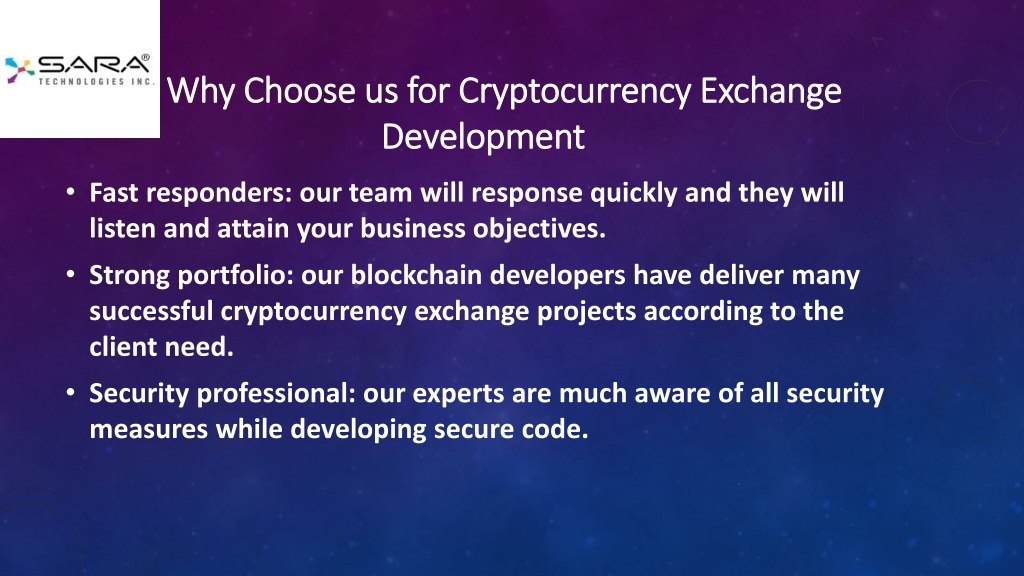 SARA®
TECHNOLOGIES INC.

Why Choose us for Cryptocurrency Exchange Development

• Fast responders: our team will response quickly and they will listen and attain your business objectives.
• Strong portfolio: our blockchain developers have deliver many successful cryptocurrency exchange projects according to the client need.
• Security professional: our experts are much aware of all security measures while developing secure code.